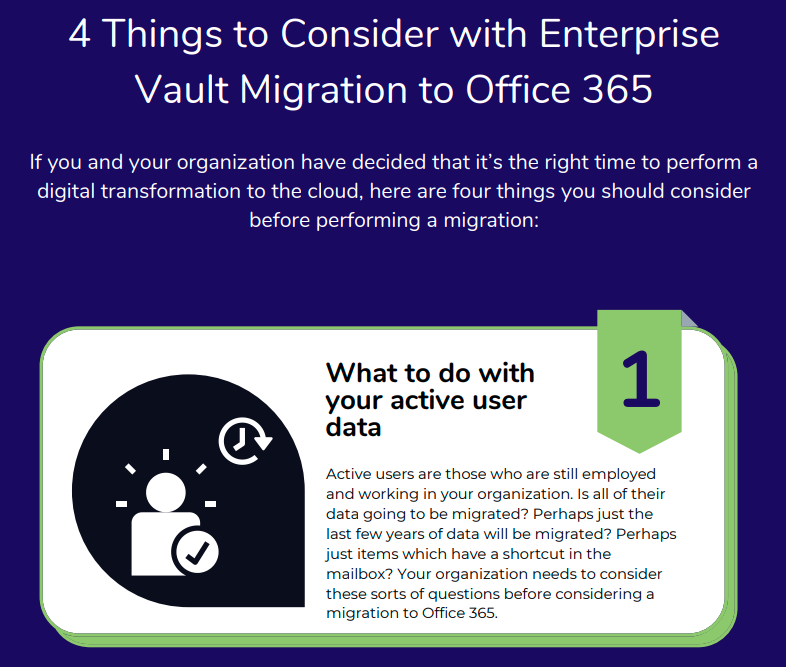 4 Things to Consider with Enterprise Vault Migration to Office 365

If you and your organization have decided that it's the right time to perform a digital transformation to the cloud, here are four things you should consider before performing a migration:

1

What to do with your active user data

Active users are those who are still employed and working in your organization. Is all of their data going to be migrated? Perhaps just the last few years of data will be migrated? Perhaps just items which have a shortcut in the mailbox? Your organization needs to consider these sorts of questions before considering a migration to Office 365.